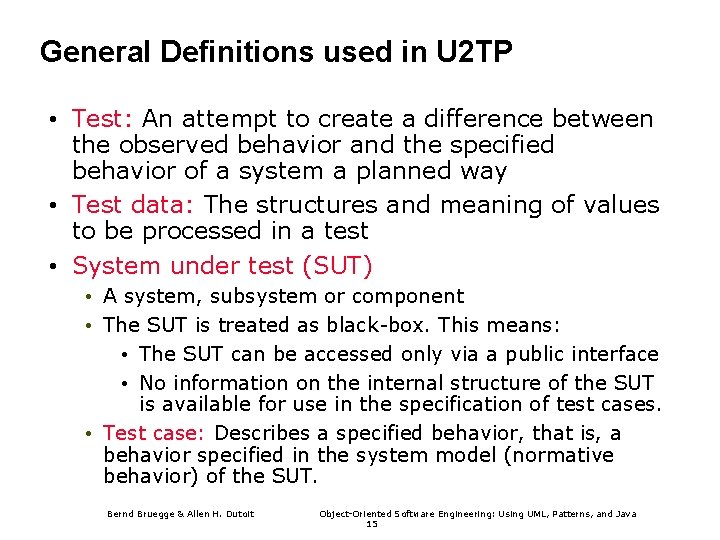 General Definitions used in U2TP

• Test: An attempt to create a difference between the observed behavior and the specified behavior of a system a planned way
• Test data: The structures and meaning of values to be processed in a test
• System under test (SUT)
  • A system, subsystem or component
  • The SUT is treated as black-box. This means:
    • The SUT can be accessed only via a public interface
    • No information on the internal structure of the SUT is available for use in the specification of test cases.
  • Test case: Describes a specified behavior, that is, a behavior specified in the system model (normative behavior) of the SUT.

Bernd Bruegge & Allen H. Dutoit

Object-Oriented Software Engineering: Using UML, Patterns, and Java
15